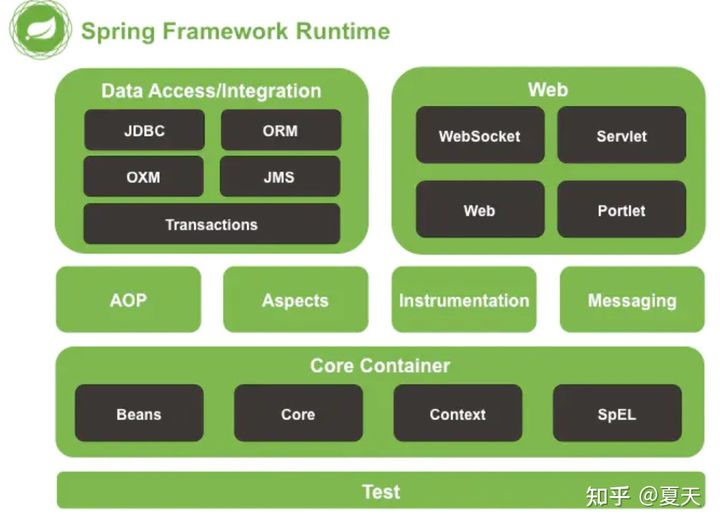 Spring Framework Runtime

Data Access/Integration

JDBC

ORM

OXM

JMS

Transactions

Web

WebSocket

Servlet

Web

Portlet

AOP

Aspects

Instrumentation

Messaging

Core Container

Beans

Core

Context

SpEL

Test

知乎 @夏天